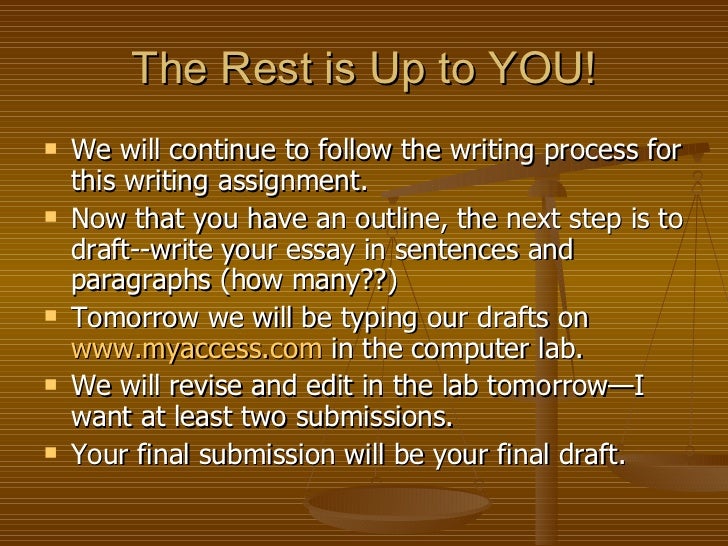 The Rest is Up to YOU!

- We will continue to follow the writing process for this writing assignment.
- Now that you have an outline, the next step is to draft--write your essay in sentences and paragraphs (how many??)
- Tomorrow we will be typing our drafts on www.myaccess.com in the computer lab.
- We will revise and edit in the lab tomorrow—I want at least two submissions.
- Your final submission will be your final draft.